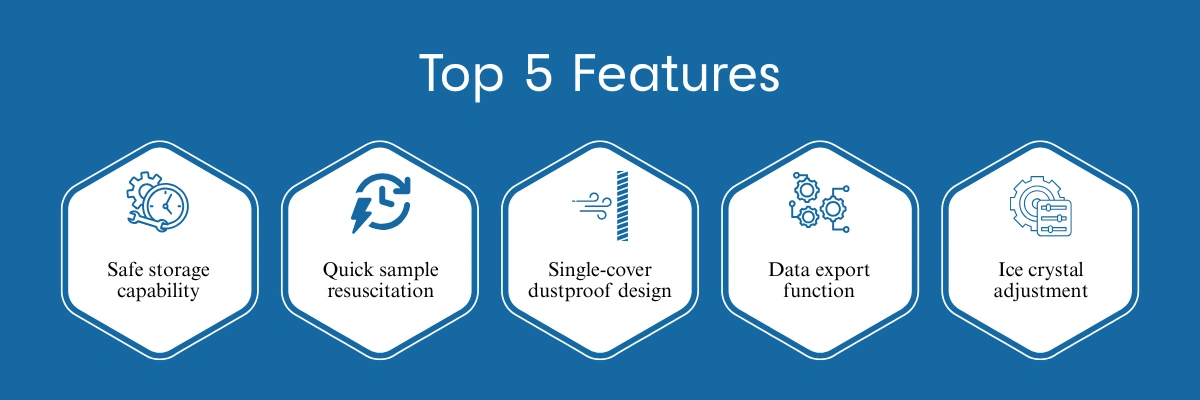 Top 5 Features

Safe storage capability

Quick sample resuscitation

Single-cover dustproof design

Data export function

Ice crystal adjustment